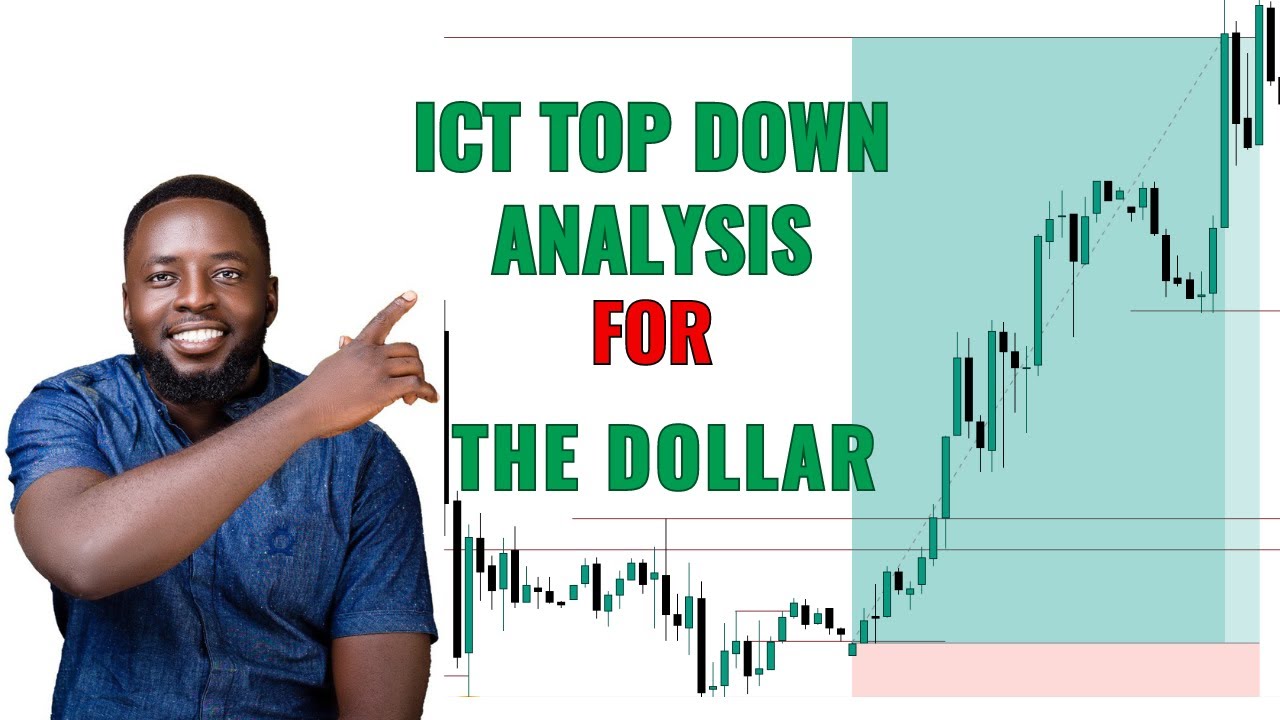 ICT TOP DOWN ANALYSIS FOR THE DOLLAR